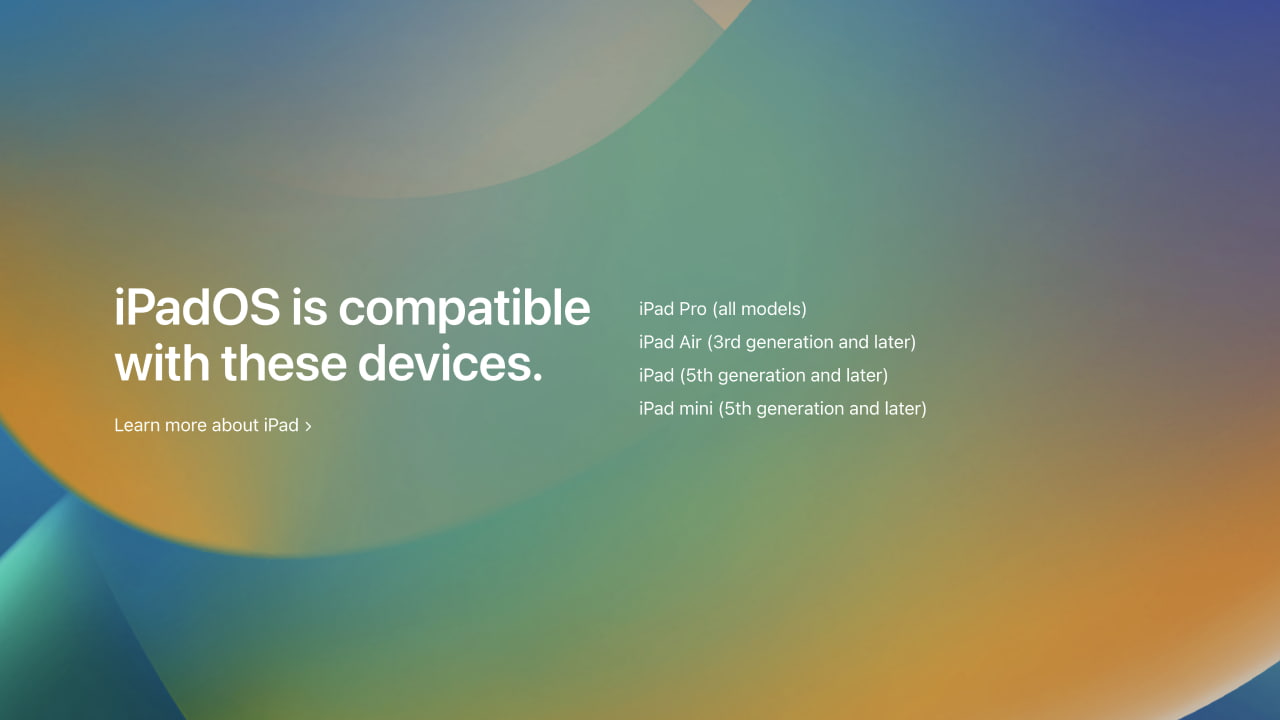 iPadOS is compatible with these devices.

Learn more about iPad ›

iPad Pro (all models)
iPad Air (3rd generation and later)
iPad (5th generation and later)
iPad mini (5th generation and later)